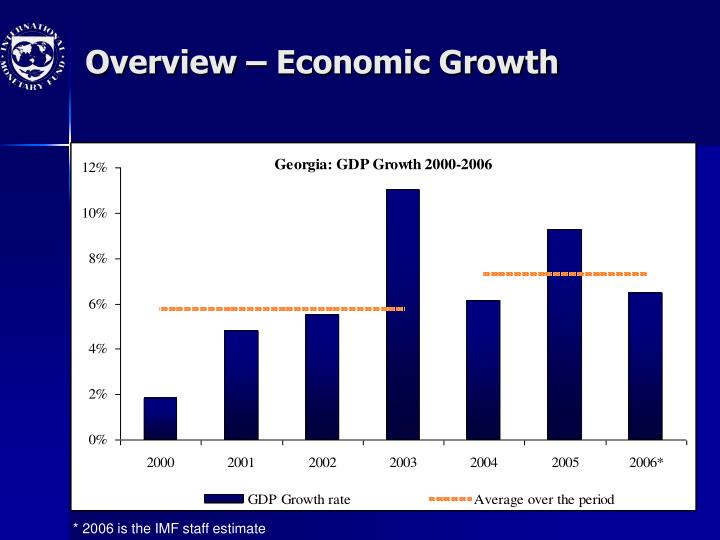 INTERNATIONAL MONETARY FUND

Overview – Economic Growth

Georgia: GDP Growth 2000-2006

12%
10%
8%
6%
4%
2%
0%

2000 2001 2002 2003 2004 2005 2006*

GDP Growth rate
Average over the period

* 2006 is the IMF staff estimate